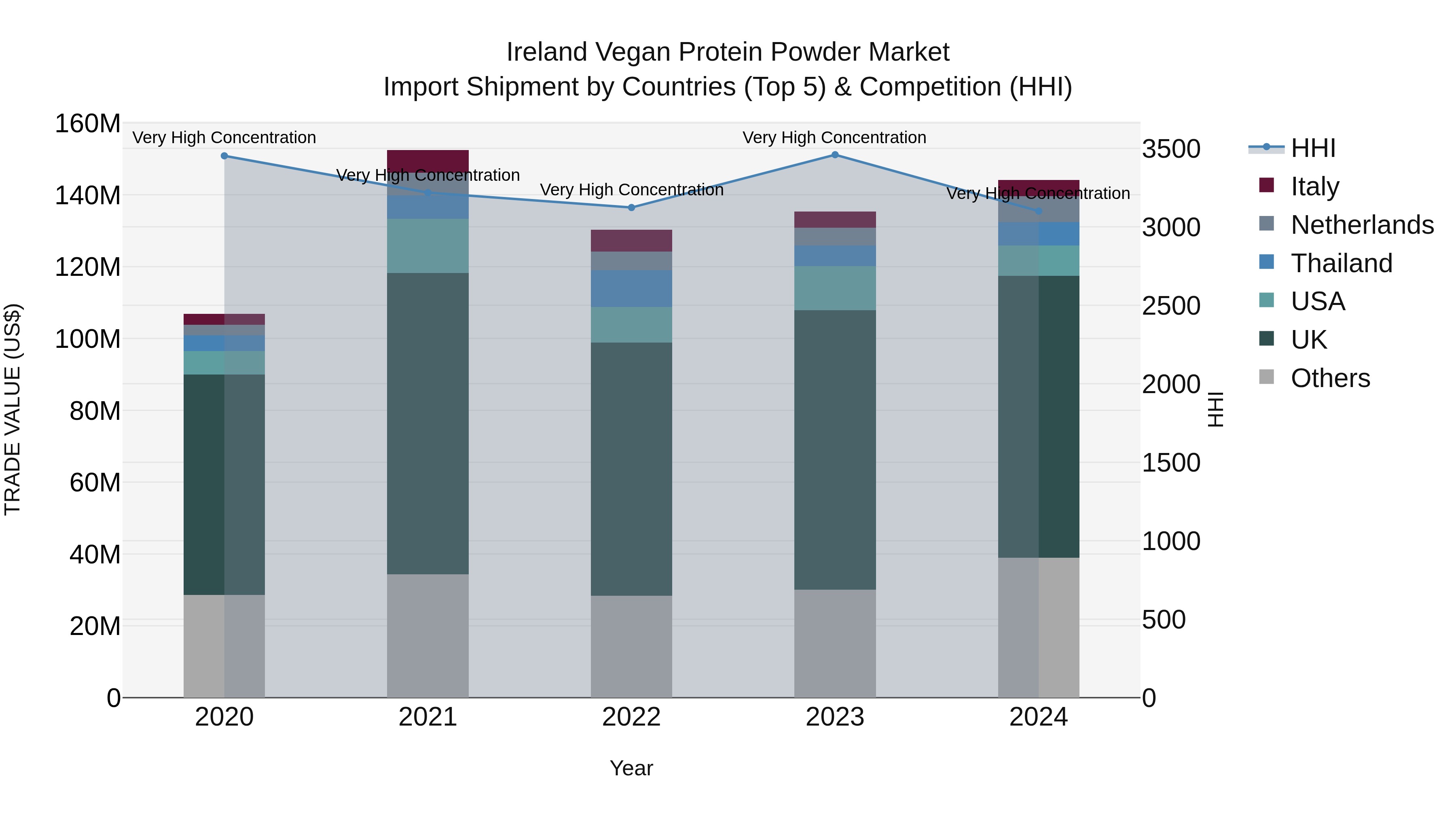 Ireland Vegan Protein Powder Market
Import Shipment by Countries (Top 5) & Competition (HHI)

TRADE VALUE (US$)

160M
140M
120M
100M
80M
60M
40M
20M
0

Very High Concentration
Very High Concentration
Very High Concentration
Very High Concentration
Very High Concentration

2020
2021
2022
2023
2024

Year

3500
3000
2500
2000
1500
1000
500
0

HHI

HHI
Italy
Netherlands
Thailand
USA
UK
Others